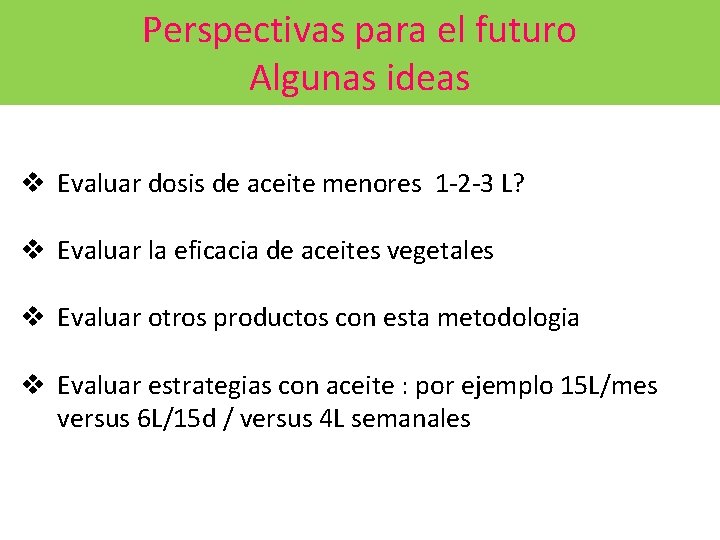 Perspectivas para el futuro
Algunas ideas

❖ Evaluar dosis de aceite menores 1-2-3 L?

❖ Evaluar la eficacia de aceites vegetales

❖ Evaluar otros productos con esta metodologia

❖ Evaluar estrategias con aceite : por ejemplo 15L/mes versus 6L/15d / versus 4L semanales